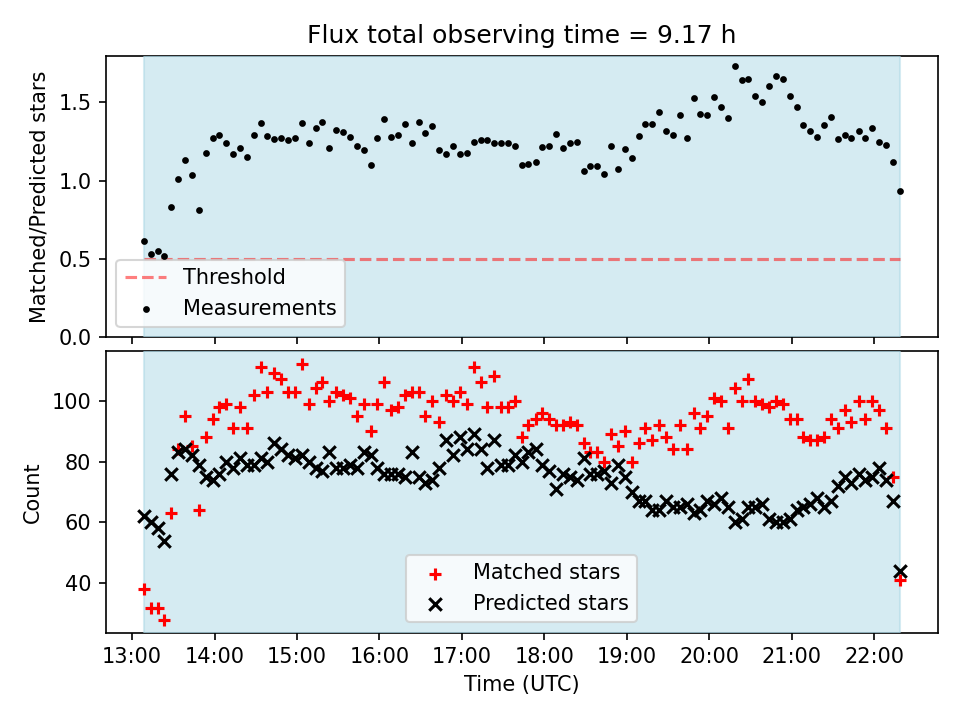 Flux total observing time = 9.17 h

Matched/Predicted stars

1.5
1.0
0.5
0.0

Threshold
Measurements

Count

100
80
60
40

Matched stars
Predicted stars

13:00 14:00 15:00 16:00 17:00 18:00 19:00 20:00 21:00 22:00

Time (UTC)